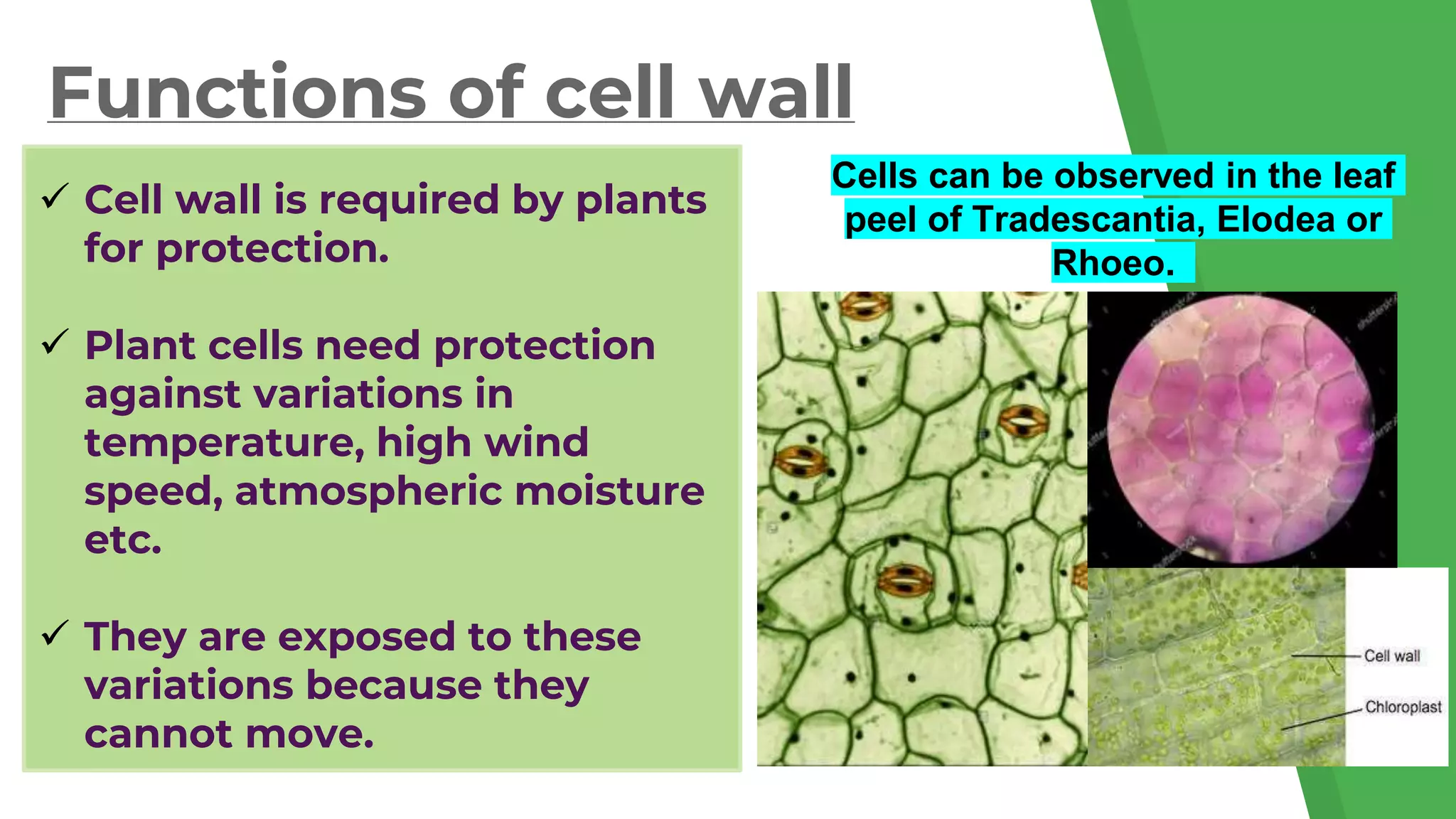 Functions of cell wall

✓ Cell wall is required by plants for protection.

✓ Plant cells need protection against variations in temperature, high wind speed, atmospheric moisture etc.

✓ They are exposed to these variations because they cannot move.

Cells can be observed in the leaf peel of Tradescantia, Elodea or Rhoeo.

Cell wall

Chloroplast